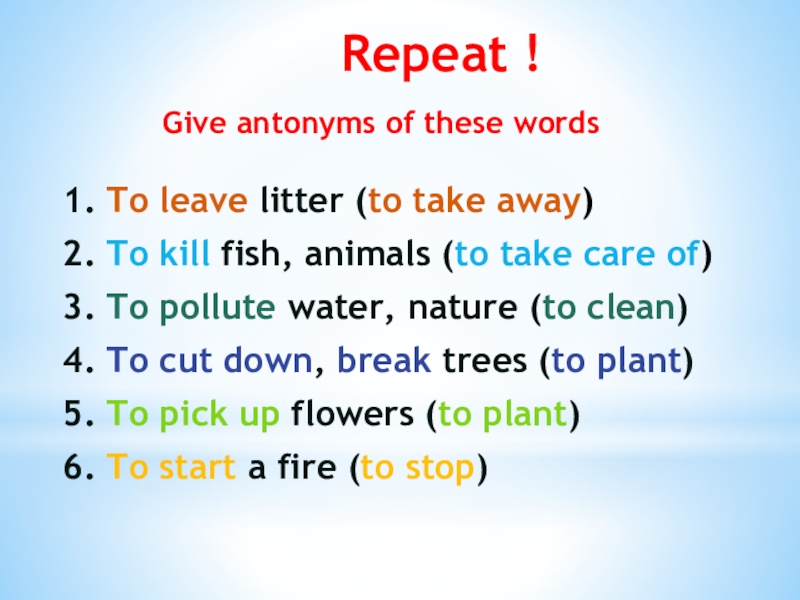 Repeat !

Give antonyms of these words

1. To leave litter (to take away)
2. To kill fish, animals (to take care of)
3. To pollute water, nature (to clean)
4. To cut down, break trees (to plant)
5. To pick up flowers (to plant)
6. To start a fire (to stop)